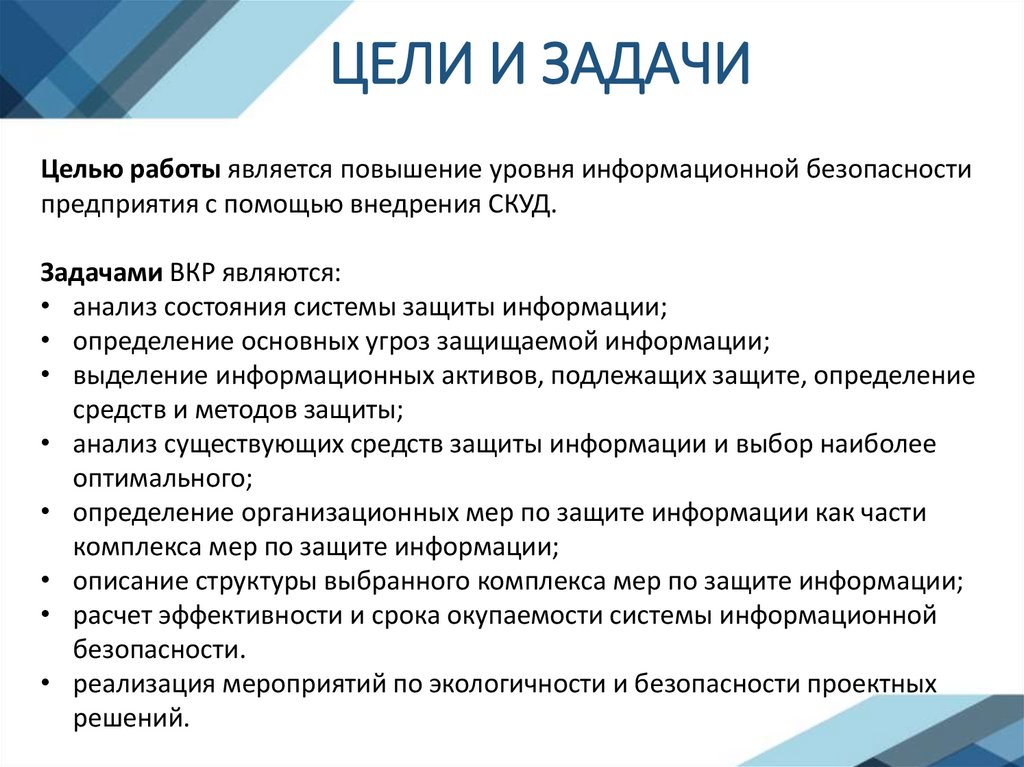 ЦЕЛИ И ЗАДАЧИ

Целью работы является повышение уровня информационной безопасности предприятия с помощью внедрения СКУД.

Задачами ВКР являются:
• анализ состояния системы защиты информации;
• определение основных угроз защищаемой информации;
• выделение информационных активов, подлежащих защите, определение средств и методов защиты;
• анализ существующих средств защиты информации и выбор наиболее оптимального;
• определение организационных мер по защите информации как части комплекса мер по защите информации;
• описание структуры выбранного комплекса мер по защите информации;
• расчет эффективности и срока окупаемости системы информационной безопасности.
• реализация мероприятий по экологичности и безопасности проектных решений.